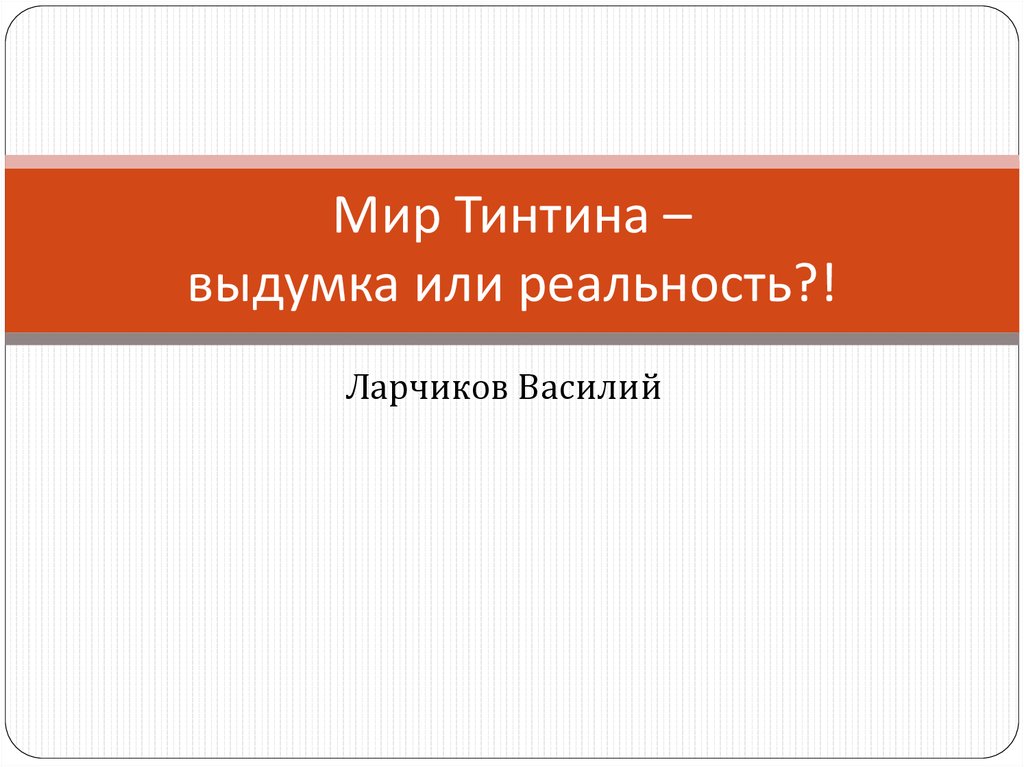 Мир Тинтина –
выдумка или реальность?!

Ларчиков Василий